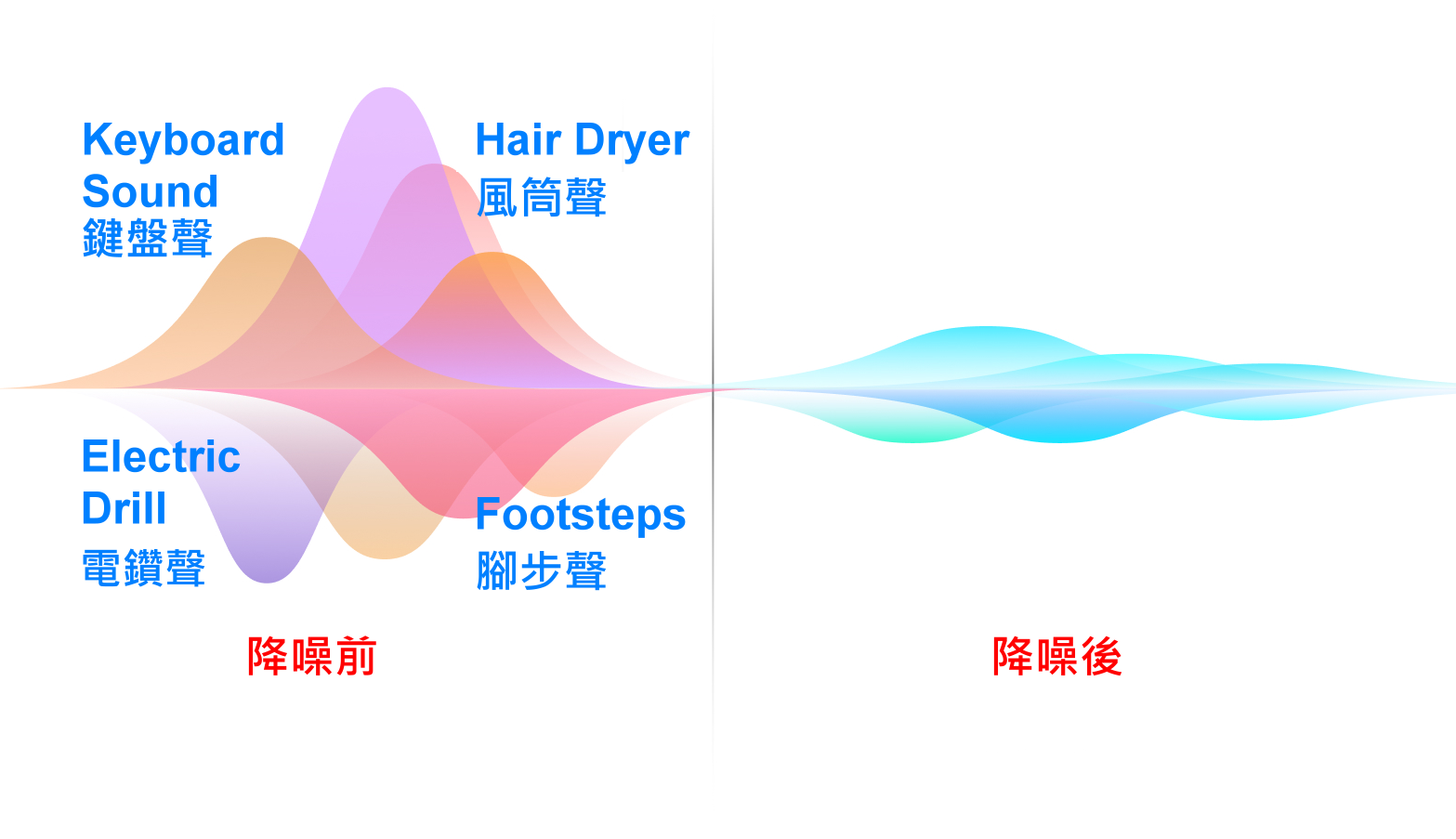 Keyboard Sound
鍵盤聲

Hair Dryer
風筒聲

Electric Drill
電鑽聲

Footsteps
腳步聲

降噪前

降噪後